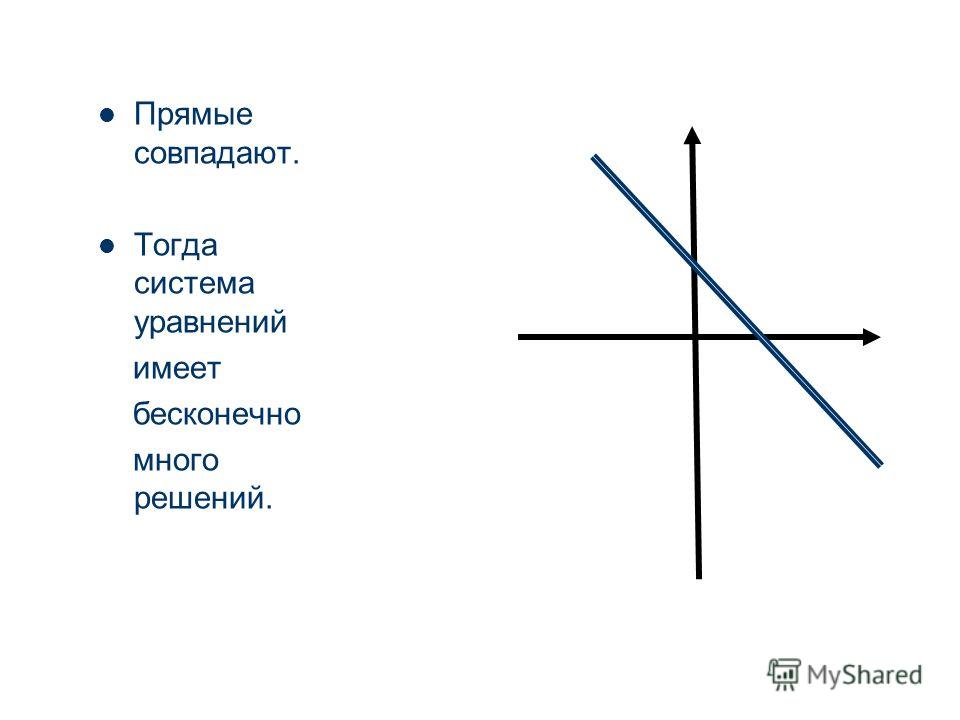 Прямые совпадают.

Тогда система уравнений имеет бесконечно много решений.

MyShared